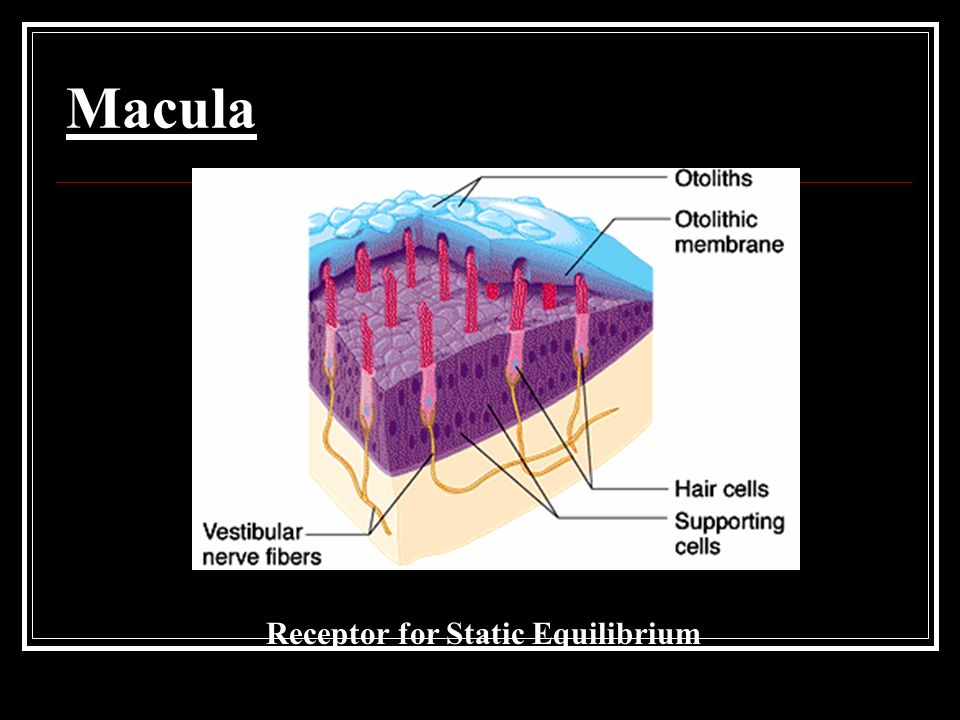 Macula

Otoliths

Otolithic membrane

Hair cells

Supporting cells

Vestibular nerve fibers

Receptor for Static Equilibrium